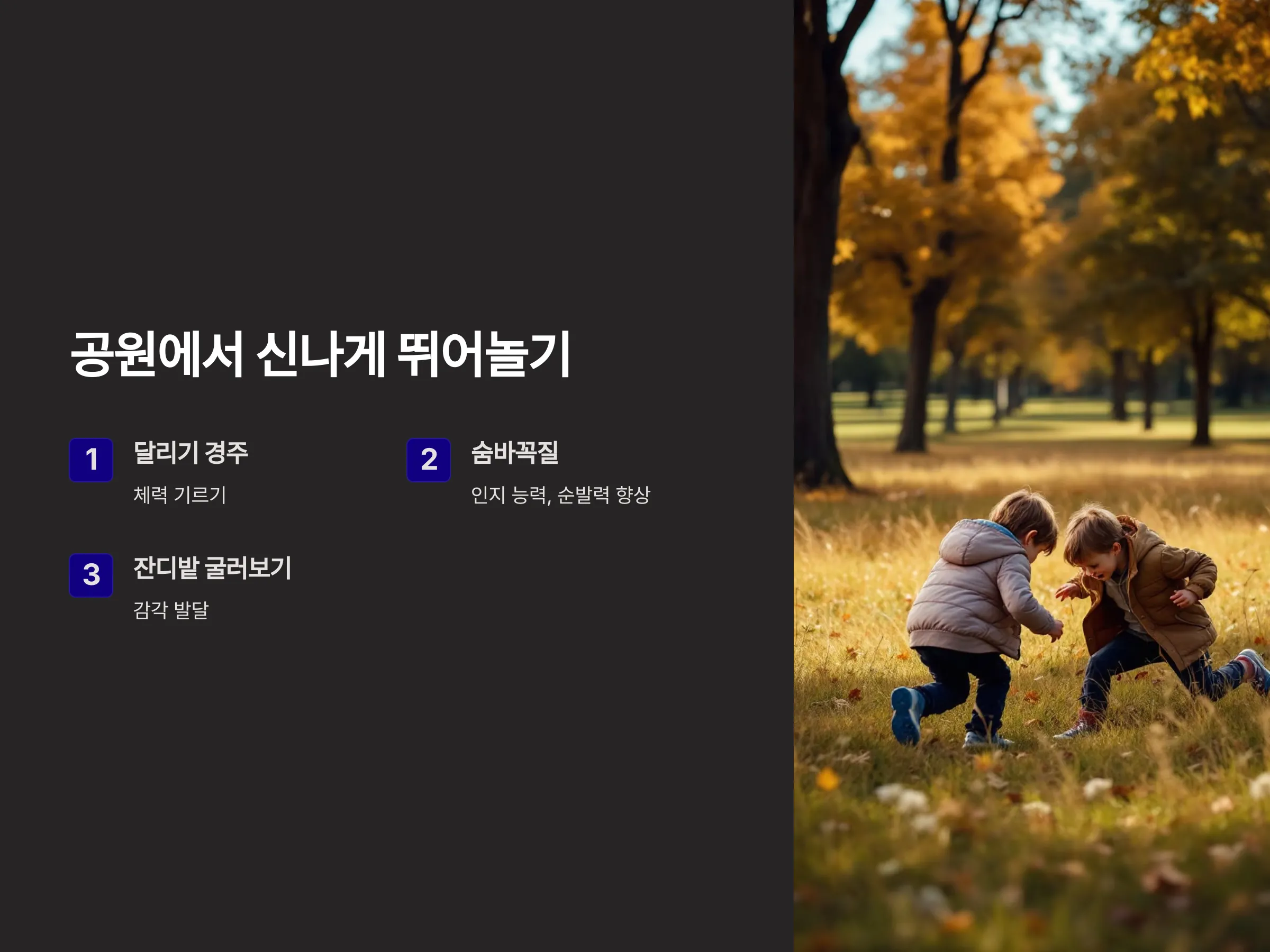 공원에서 신나게 뛰어놀기

1
달리기 경주
체력 기르기

2
숨바꼭질
인지 능력, 순발력 향상

3
잔디밭 굴러보기
감각 발달